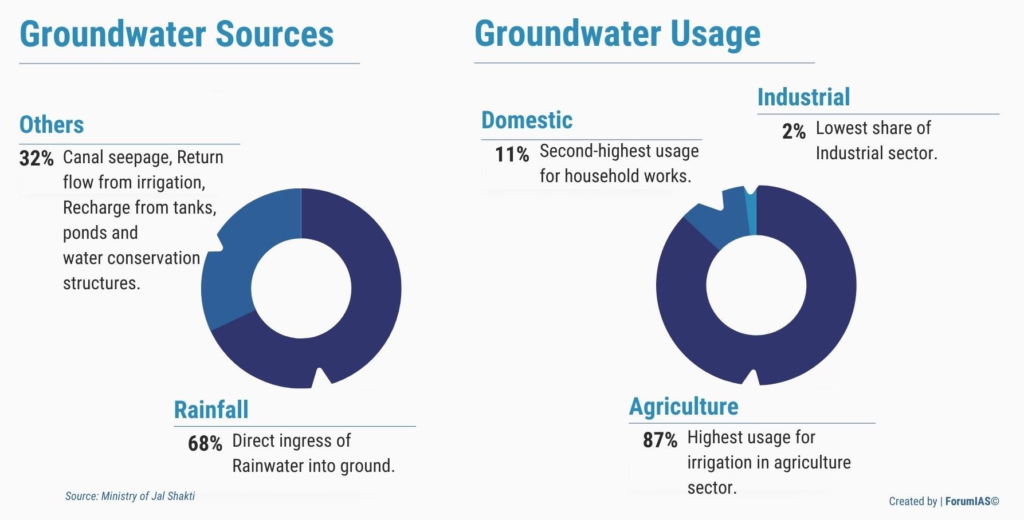 Groundwater Sources

Others

32% Canal seepage, Return flow from irrigation, Recharge from tanks, ponds and water conservation structures.

Rainfall

68% Direct ingress of Rainwater into ground.

Source: Ministry of Jal Shakti

Groundwater Usage

Domestic

11% Second-highest usage for household works.

Industrial

2% Lowest share of Industrial sector.

Agriculture

87% Highest usage for irrigation in agriculture sector.

Created by | ForumIAS©